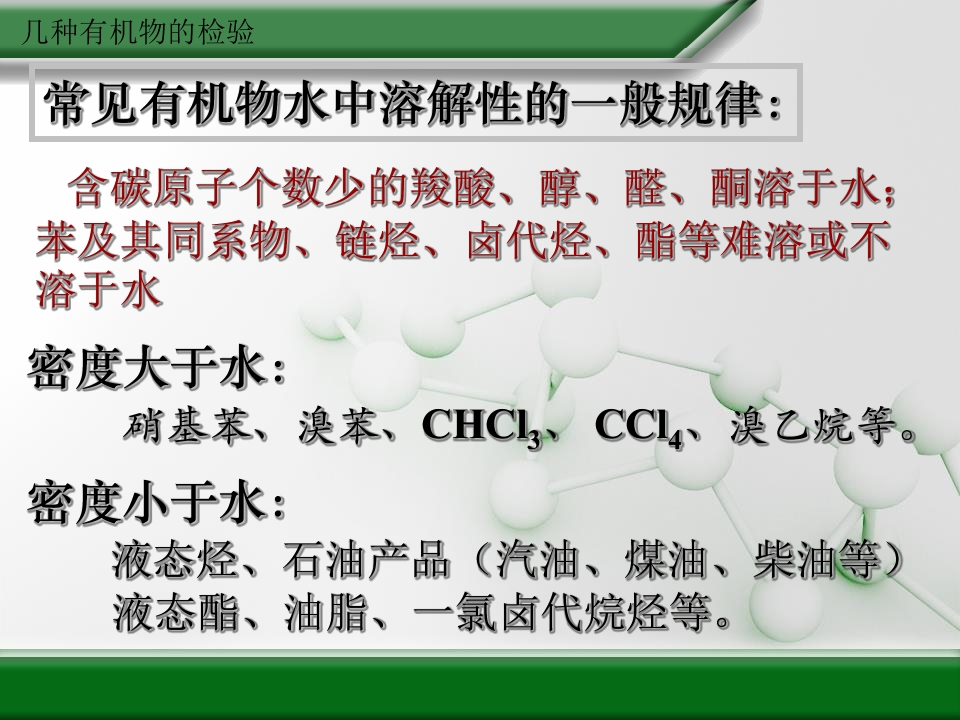 几种有机物的检验

常见有机物水中溶解性的一般规律：

含碳原子个数少的羧酸、醇、醛、酮溶于水；苯及其同系物、链烃、卤代烃、酯等难溶或不溶于水

密度大于水：

硝基苯、溴苯、$CHCl_3$、$CCl_4$、溴乙烷等。

密度小于水：

液态烃、石油产品（汽油、煤油、柴油等）

液态酯、油脂、一氯卤代烷烃等。